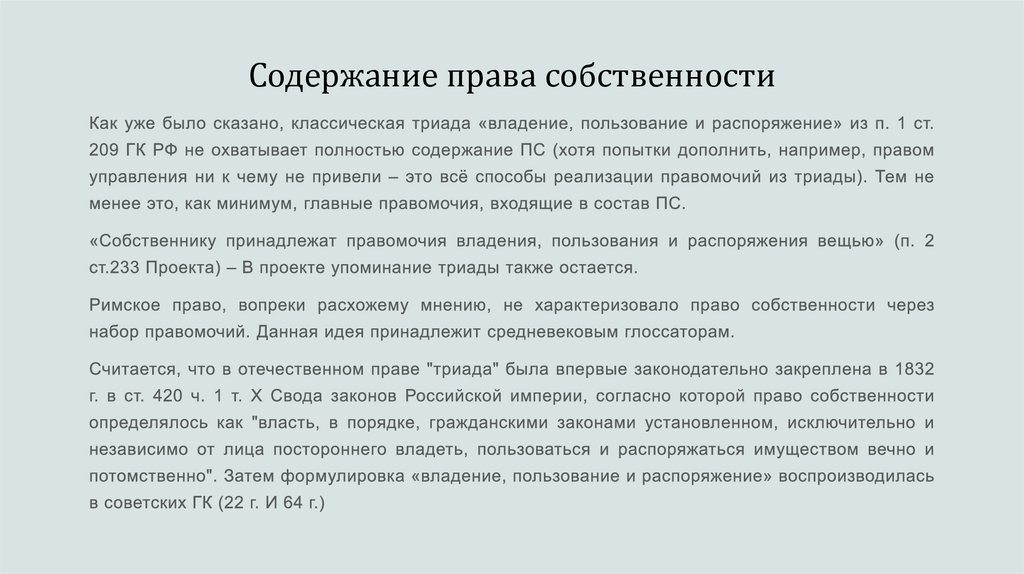 Содержание права собственности

Как уже было сказано, классическая триада «владение, пользование и распоряжение» из п. 1 ст. 209 ГК РФ не охватывает полностью содержание ПС (хотя попытки дополнить, например, правом управления ни к чему не привели – это всё способы реализации правомочий из триады). Тем не менее это, как минимум, главные правомочия, входящие в состав ПС.

«Собственнику принадлежат правомочия владения, пользования и распоряжения вещью» (п. 2 ст.233 Проекта) – В проекте упоминание триады также остается.

Римское право, вопреки расхожему мнению, не характеризовало право собственности через набор правомочий. Данная идея принадлежит средневековым глоссаторам.

Считается, что в отечественном праве "триада" была впервые законодательно закреплена в 1832 г. в ст. 420 ч. 1 т. X Свода законов Российской империи, согласно которой право собственности определялось как "власть, в порядке, гражданскими законами установленном, исключительно и независимо от лица постороннего владеть, пользоваться и распоряжаться имуществом вечно и потомственно". Затем формулировка «владение, пользование и распоряжение» воспроизводилась в советских ГК (22 г. И 64 г.)